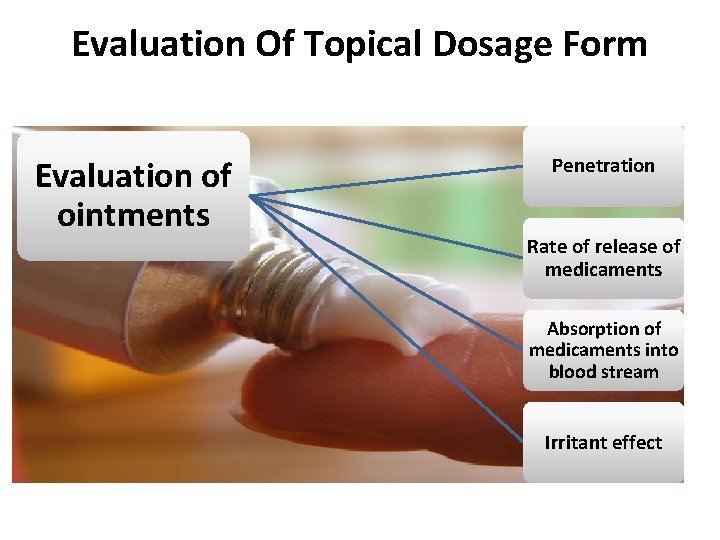 Evaluation Of Topical Dosage Form

Evaluation of ointments

Penetration

Rate of release of medicaments

Absorption of medicaments into blood stream

Irritant effect